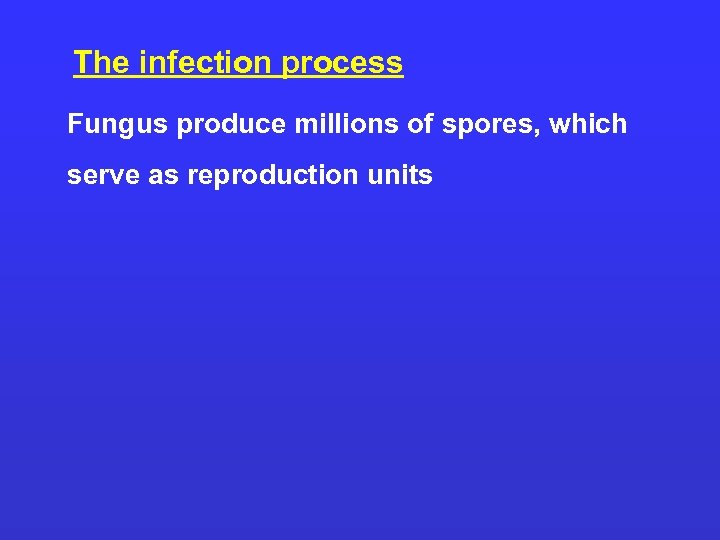 The infection process

Fungus produce millions of spores, which serve as reproduction units